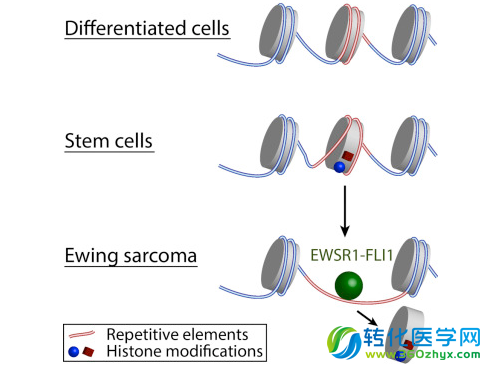 Differentiated cells

Stem cells

Ewing sarcoma

EWSR1-FLI1

Repetitive elements
Histone modifications

转化医学网
www.360zhyx.com